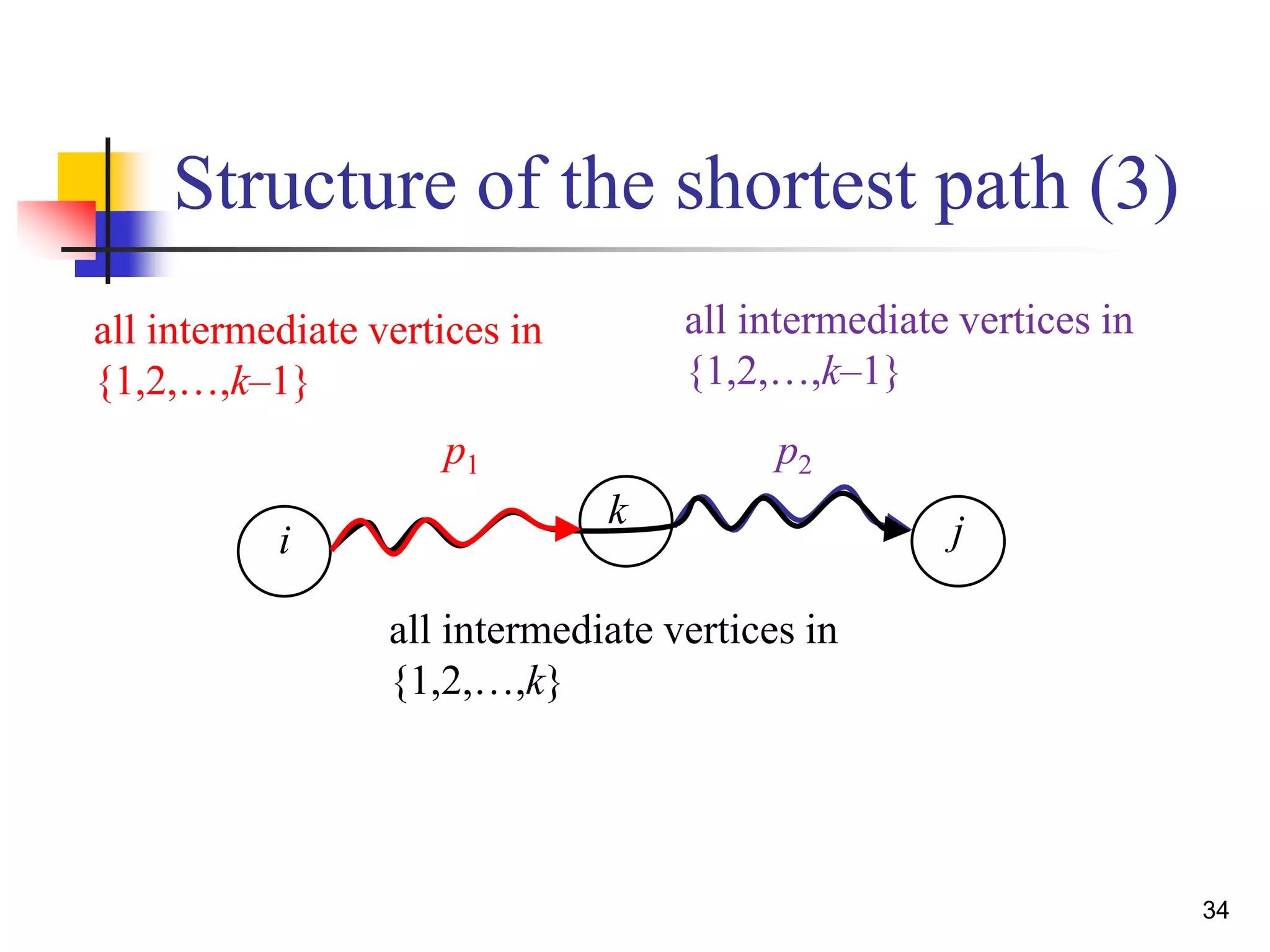 Structure of the shortest path (3)

all intermediate vertices in $\{1,2,\ldots,k-1\}$

all intermediate vertices in $\{1,2,\ldots,k-1\}$

$p_1$

$p_2$

$i$

$k$

$j$

all intermediate vertices in $\{1,2,\ldots,k\}$

34